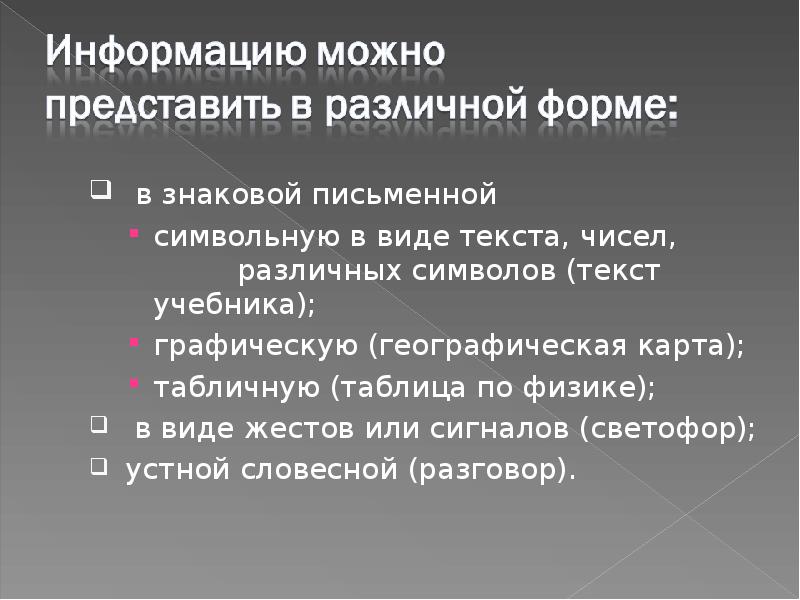 Информацию можно представить в различной форме:

- в знаковой письменной
  - символьную в виде текста, чисел, различных символов (текст учебника);
  - графическую (географическая карта);
  - табличную (таблица по физике);
- в виде жестов или сигналов (светофор);
- устной словесной (разговор).